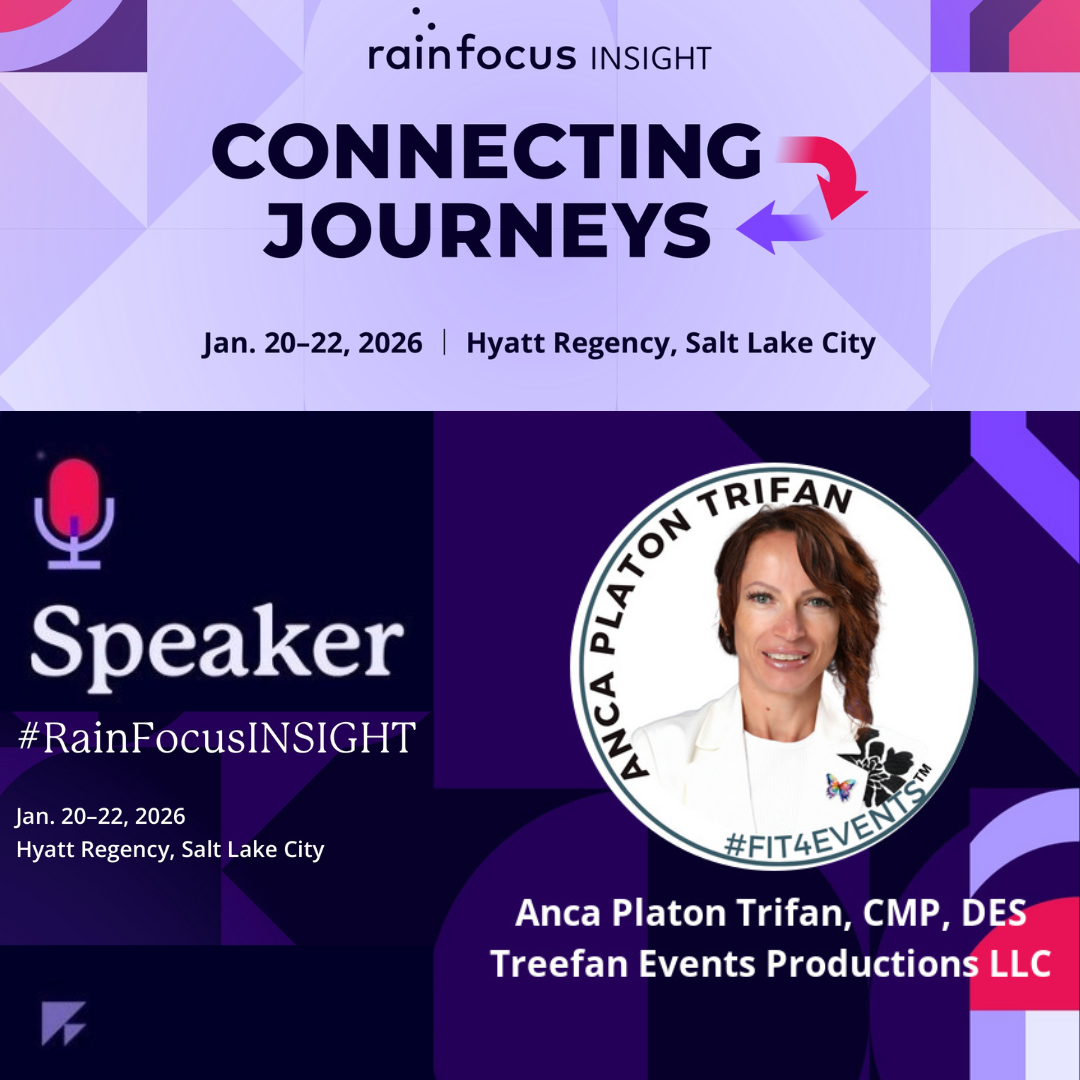 rainfocus INSIGHT

CONNECTING JOURNEYS

Jan. 20–22, 2026 | Hyatt Regency, Salt Lake City

Speaker

#RainFocusINSIGHT

Jan. 20–22, 2026
Hyatt Regency, Salt Lake City

ANCA PLATON TRIFAN

#FIT4EVENTS™

Anca Platon Trifan, CMP, DES
Treefan Events Productions LLC